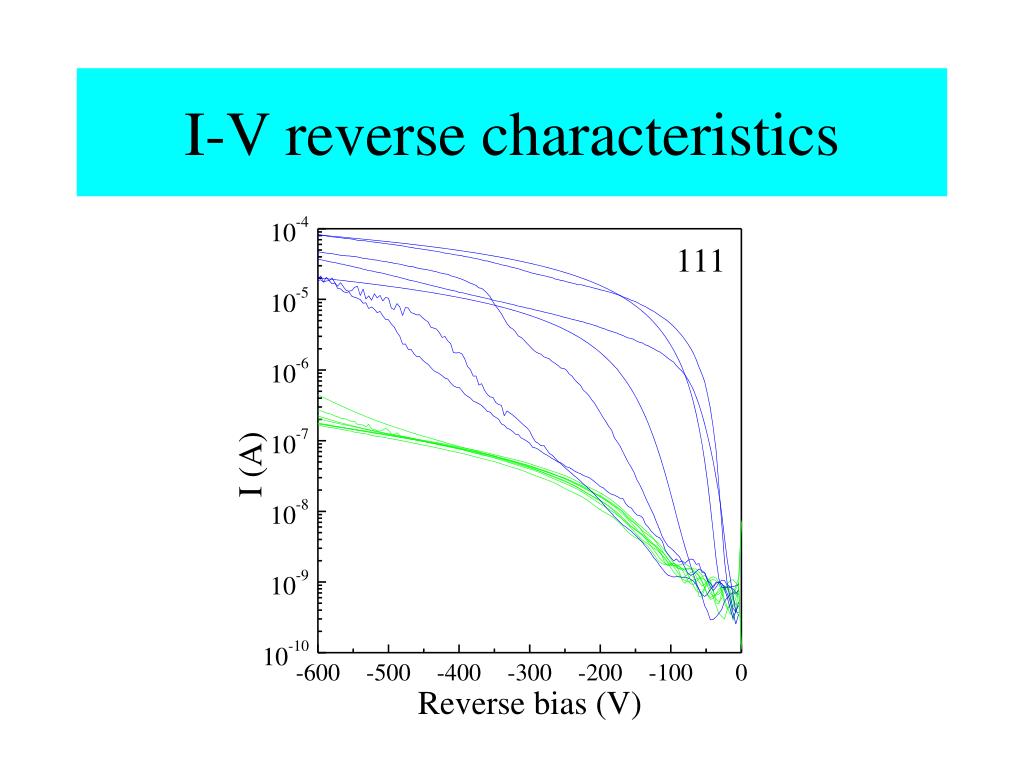 I-V reverse characteristics

111

$10^{-4}$
$10^{-5}$
$10^{-6}$
$10^{-7}$
$10^{-8}$
$10^{-9}$
$10^{-10}$

I (A)

-600 -500 -400 -300 -200 -100 0

Reverse bias (V)